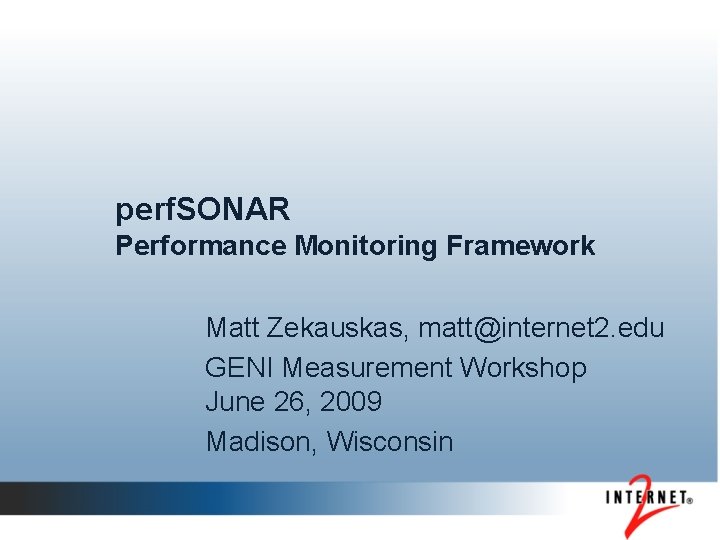 perfSONAR
Performance Monitoring Framework

Matt Zekauskas, matt@internet2.edu
GENI Measurement Workshop
June 26, 2009
Madison, Wisconsin

INTERNET® 2